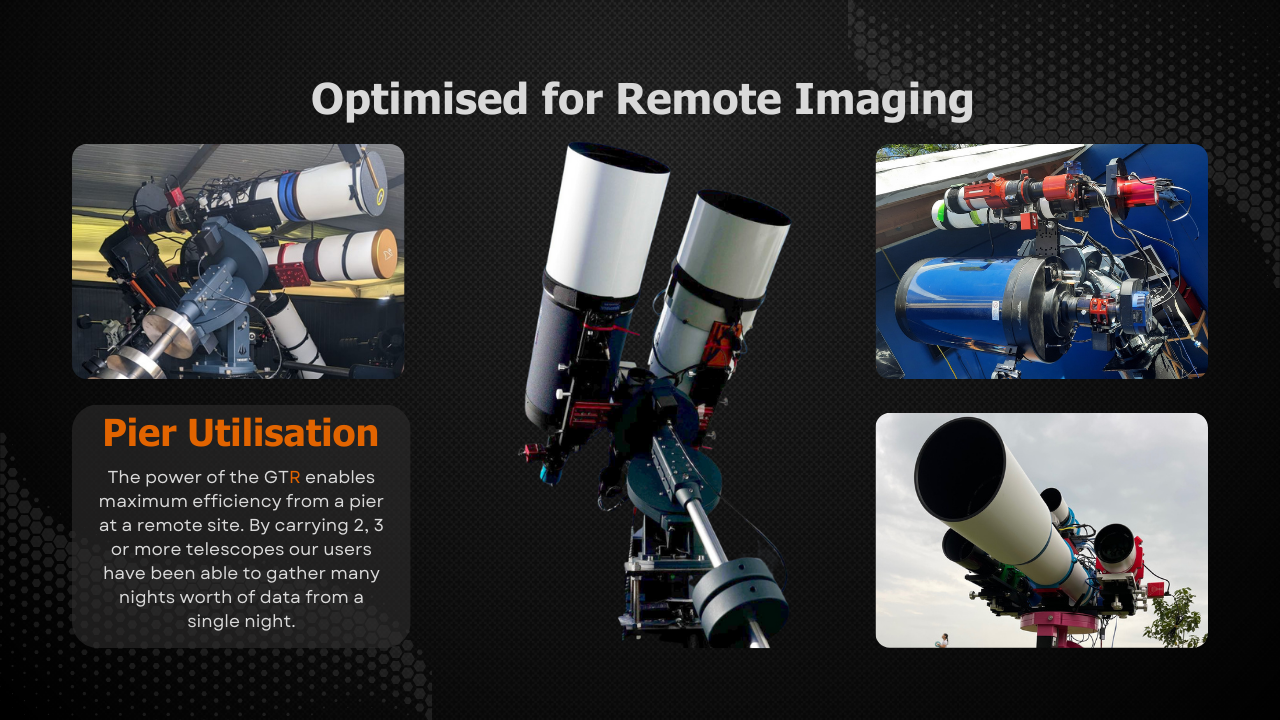 Optimised for Remote Imaging

Pier Utilisation

The power of the GTR enables maximum efficiency from a pier at a remote site. By carrying 2, 3 or more telescopes our users have been able to gather many nights worth of data from a single night.